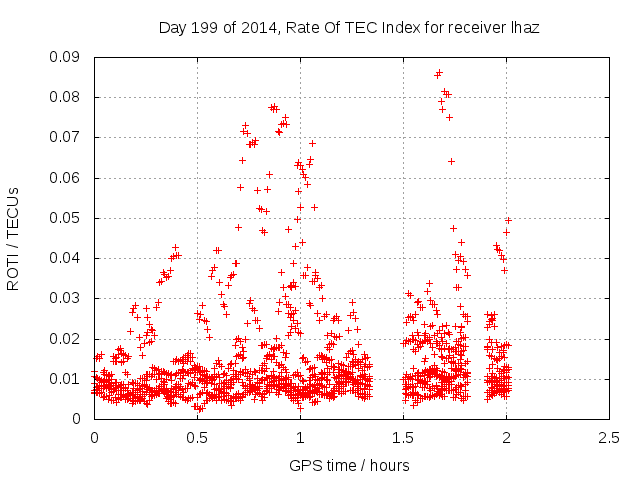 Day 199 of 2014, Rate Of TEC Index for receiver lhaz

ROTI / TECUs

0.09
0.08
0.07
0.06
0.05
0.04
0.03
0.02
0.01
0

0
0.5
1
1.5
2
2.5

GPS time / hours